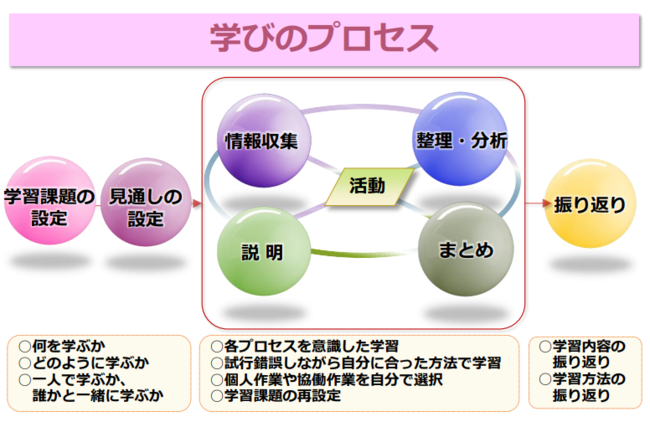 学びのプロセス

学習課題の設定

見通しの設定

情報収集

整理・分析

活動

説 明

まとめ

振り返り

○何を学ぶか
○どのように学ぶか
○一人で学ぶか、誰かと一緒に学ぶか

○各プロセスを意識した学習
○試行錯誤しながら自分に合った方法で学習
○個人作業や協働作業を自分で選択
○学習課題の再設定

○学習内容の振り返り
○学習方法の振り返り